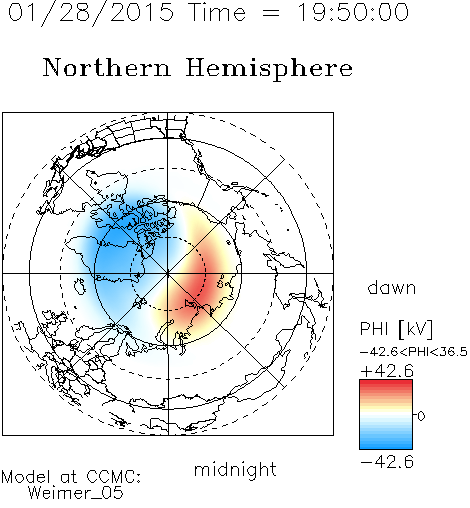 01/28/2015 Time = 19:50:00

Northern Hemisphere

dawn

PHI [kV]

-42.6<PHI<36.5

+42.6

0

-42.6

midnight

Model at CCMC:
Weimer_05